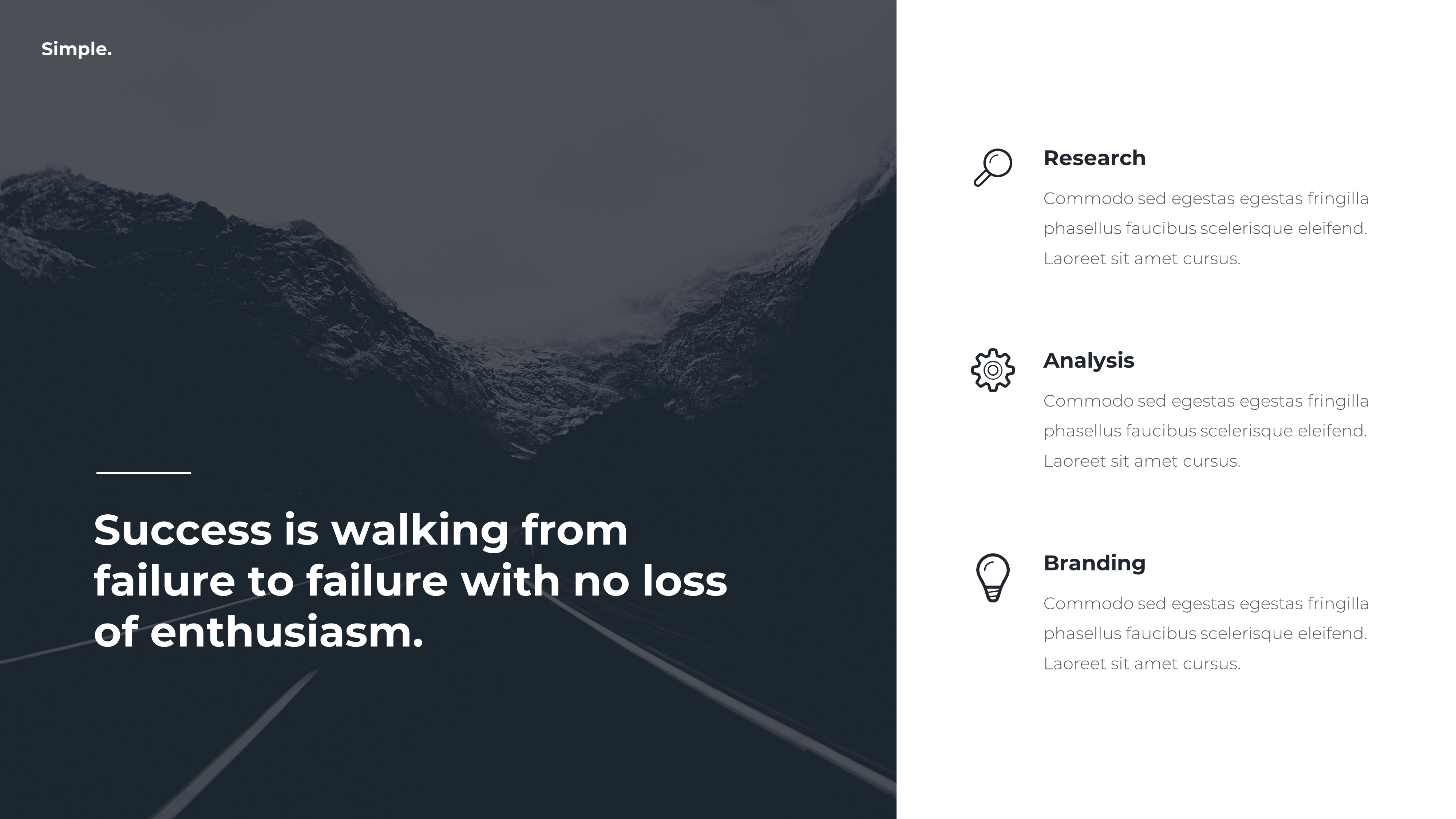 Simple.

Success is walking from failure to failure with no loss of enthusiasm.

Research

Commodo sed egestas egestas fringilla phasellus faucibus scelerisque eleifend. Laoreet sit amet cursus.

Analysis

Commodo sed egestas egestas fringilla phasellus faucibus scelerisque eleifend. Laoreet sit amet cursus.

Branding

Commodo sed egestas egestas fringilla phasellus faucibus scelerisque eleifend. Laoreet sit amet cursus.